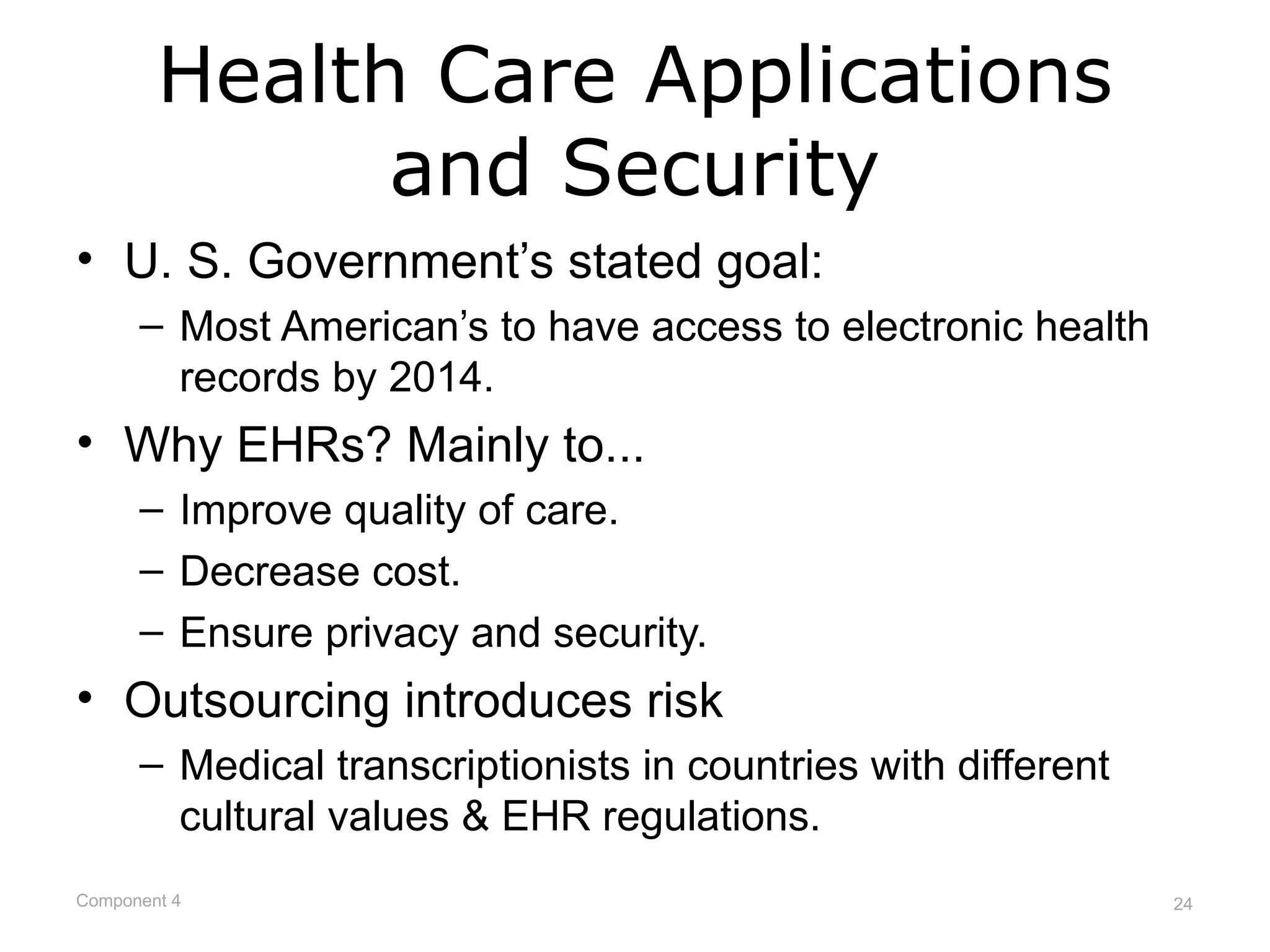 Health Care Applications and Security

• U. S. Government’s stated goal:
– Most American’s to have access to electronic health records by 2014.
• Why EHRs? Mainly to...
– Improve quality of care.
– Decrease cost.
– Ensure privacy and security.
• Outsourcing introduces risk
– Medical transcriptionists in countries with different cultural values & EHR regulations.

Component 4

24